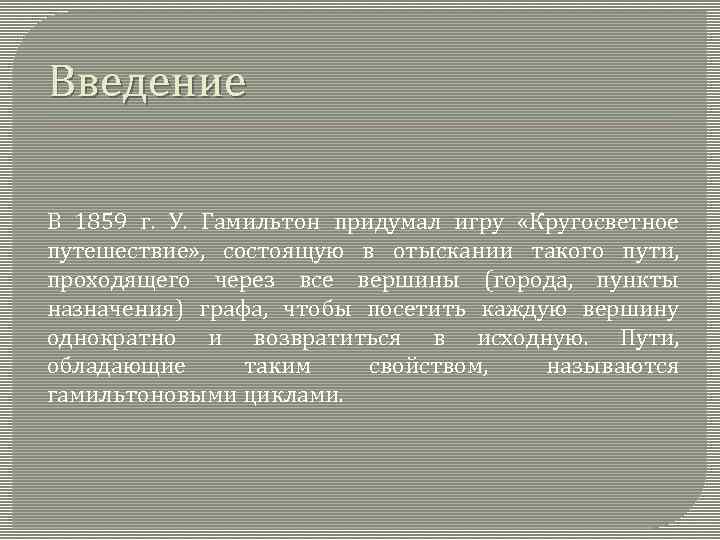 Введение

В 1859 г. У. Гамильтон придумал игру «Кругосветное путешествие», состоящую в отыскании такого пути, проходящего через все вершины (города, пункты назначения) графа, чтобы посетить каждую вершину однократно и возвратиться в исходную. Пути, обладающие таким свойством, называются гамильтоновыми циклами.